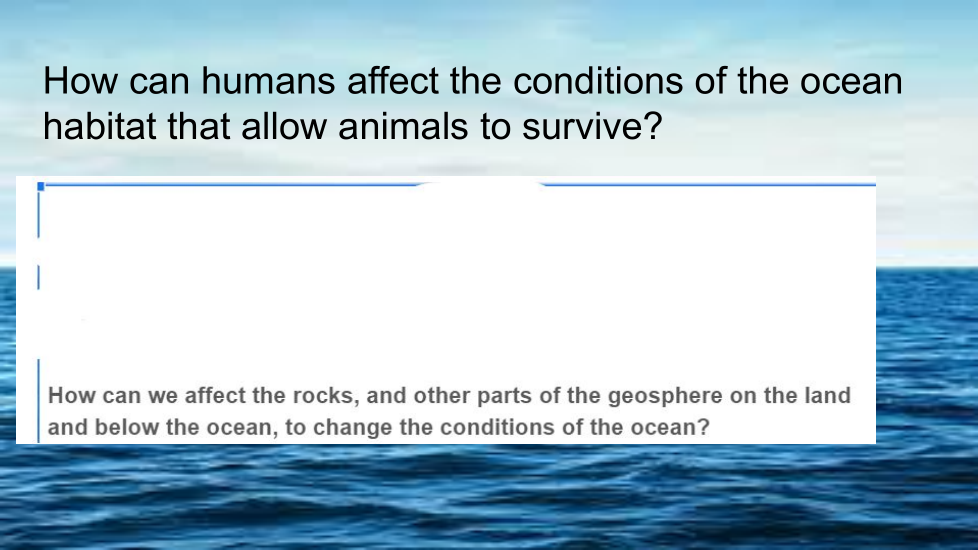 How can humans affect the conditions of the ocean habitat that allow animals to survive?

How can we affect the rocks, and other parts of the geosphere on the land and below the ocean, to change the conditions of the ocean?